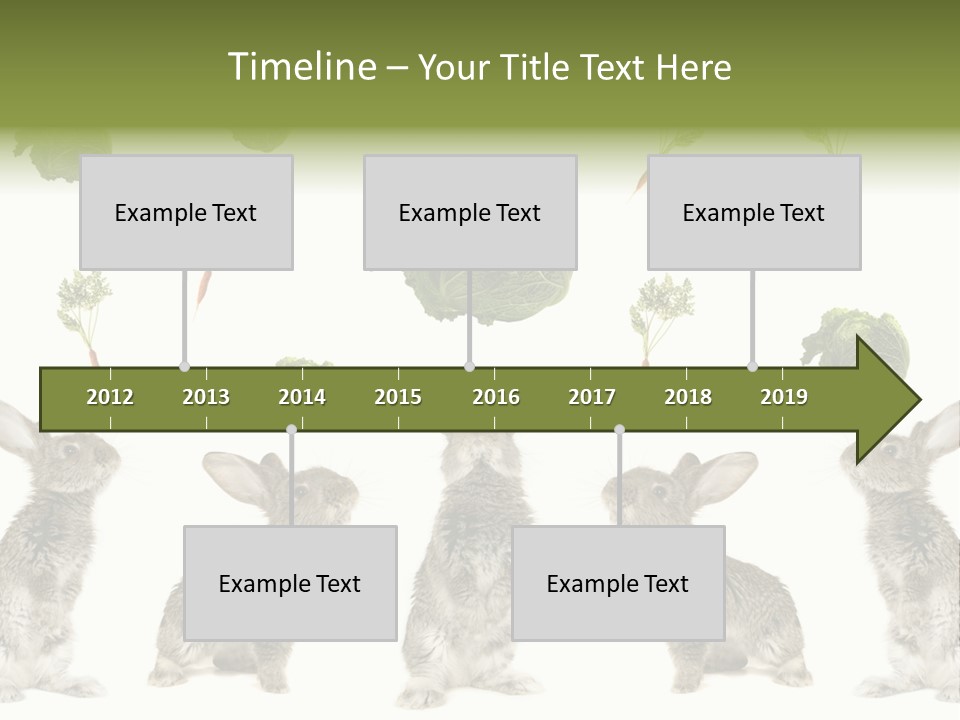 Timeline – Your Title Text Here

Example Text

Example Text

Example Text

2012 2013 2014 2015 2016 2017 2018 2019

Example Text

Example Text